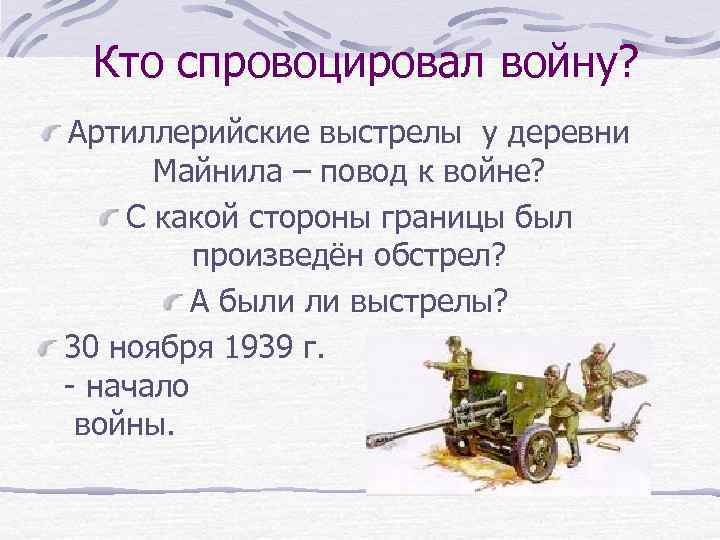 Кто спровоцировал войну?

Артиллерийские выстрелы у деревни Майнила – повод к войне?

С какой стороны границы был произведён обстрел?

А были ли выстрелы?

30 ноября 1939 г. - начало войны.